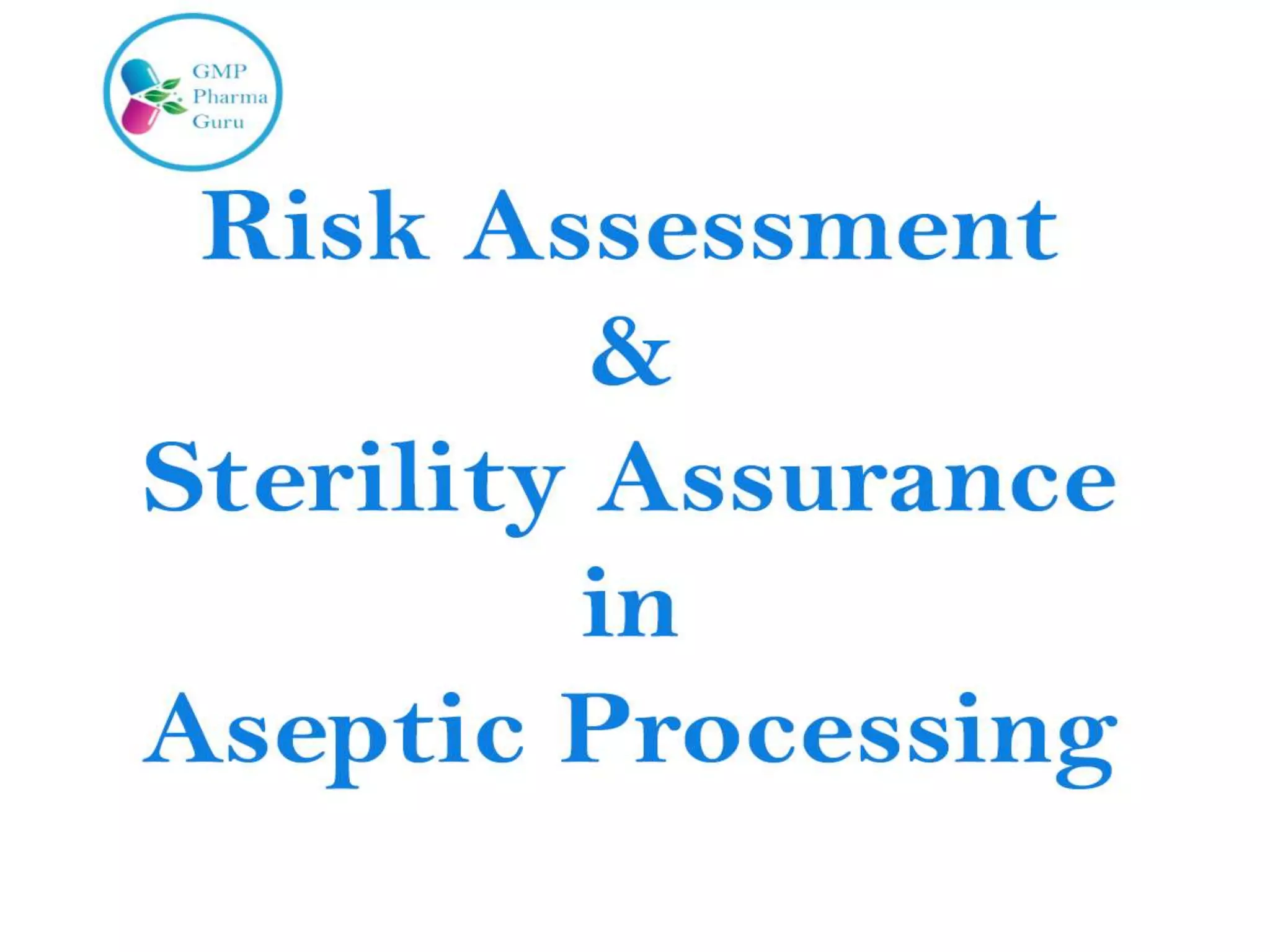 GMP Pharma Guru

Risk Assessment
&
Sterility Assurance
in
Aseptic Processing